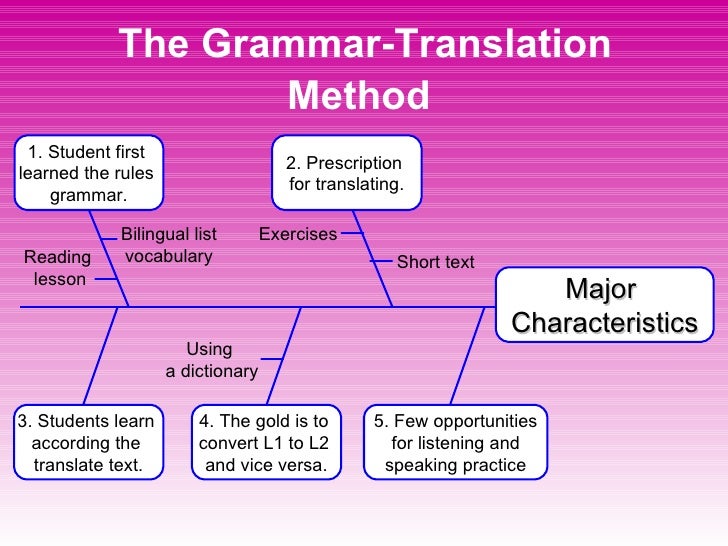 The Grammar-Translation Method

1. Student first learned the rules grammar.

Bilingual list vocabulary

Reading lesson

2. Prescription for translating.

Exercises

Short text

Major Characteristics

Using a dictionary

3. Students learn according the translate text.

4. The gold is to convert L1 to L2 and vice versa.

5. Few opportunities for listening and speaking practice